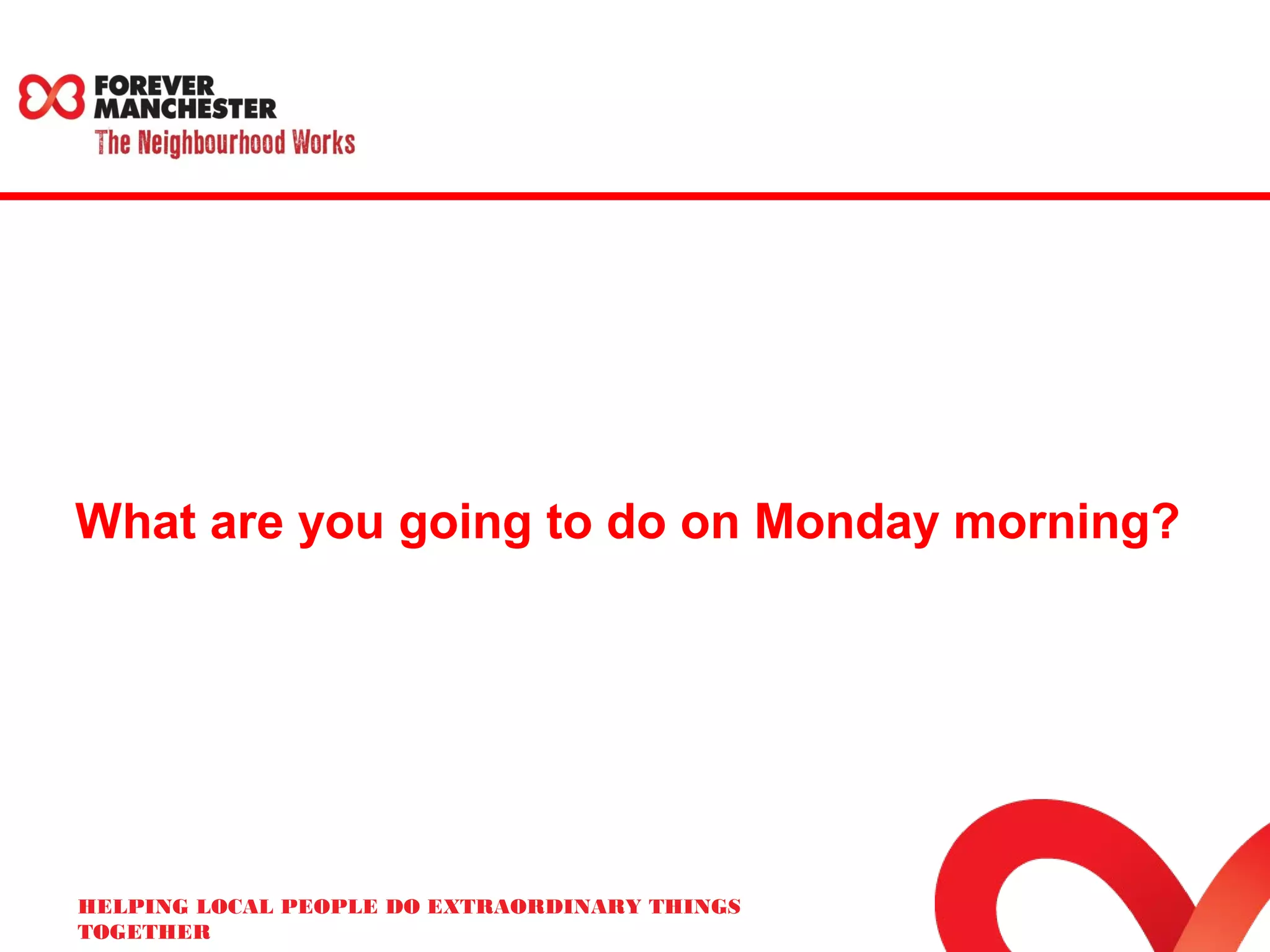 FOREVER MANCHESTER
The Neighbourhood Works

What are you going to do on Monday morning?

HELPING LOCAL PEOPLE DO EXTRAORDINARY THINGS TOGETHER